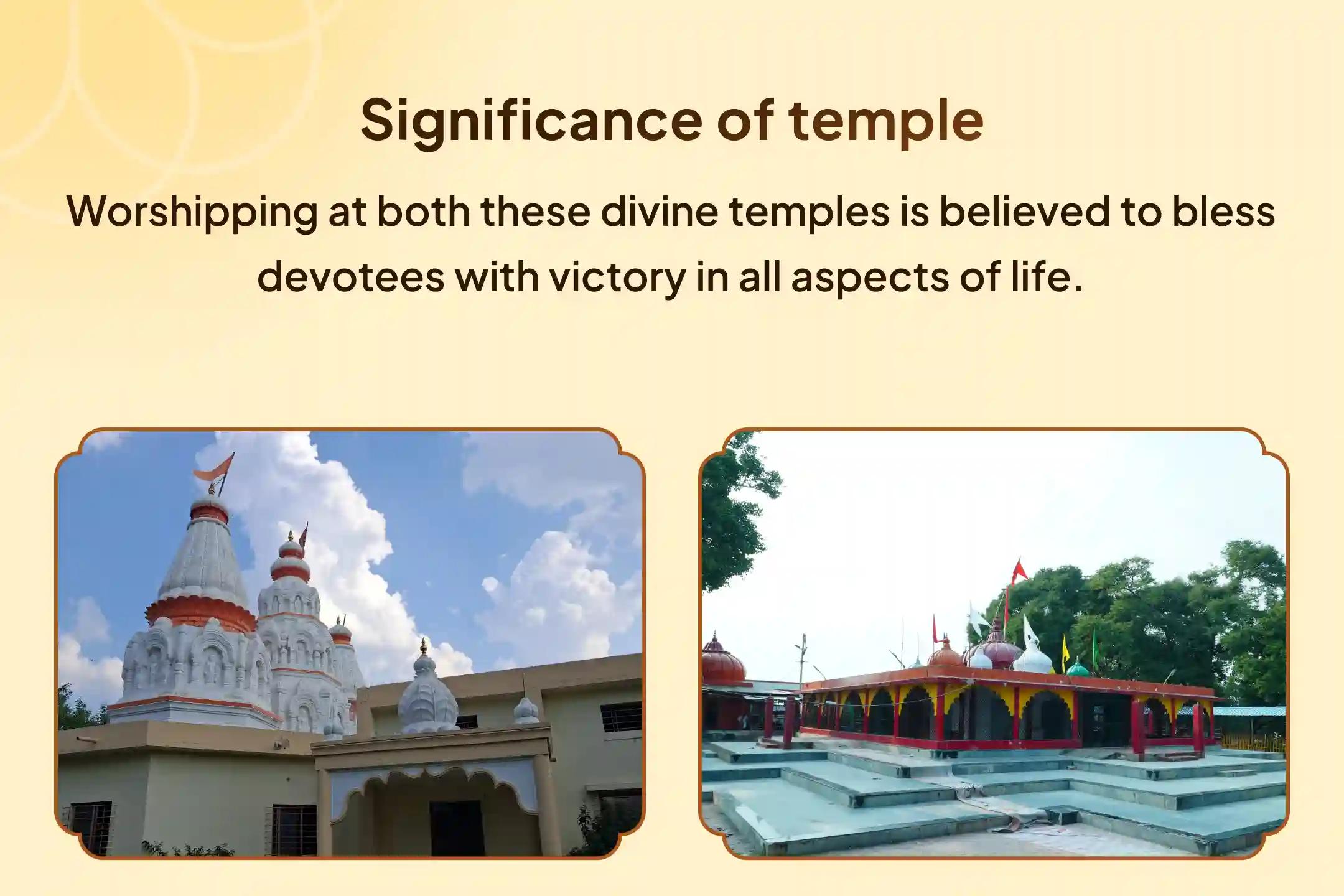 Significance of temple

Worshipping at both these divine temples is believed to bless devotees with victory in all aspects of life.